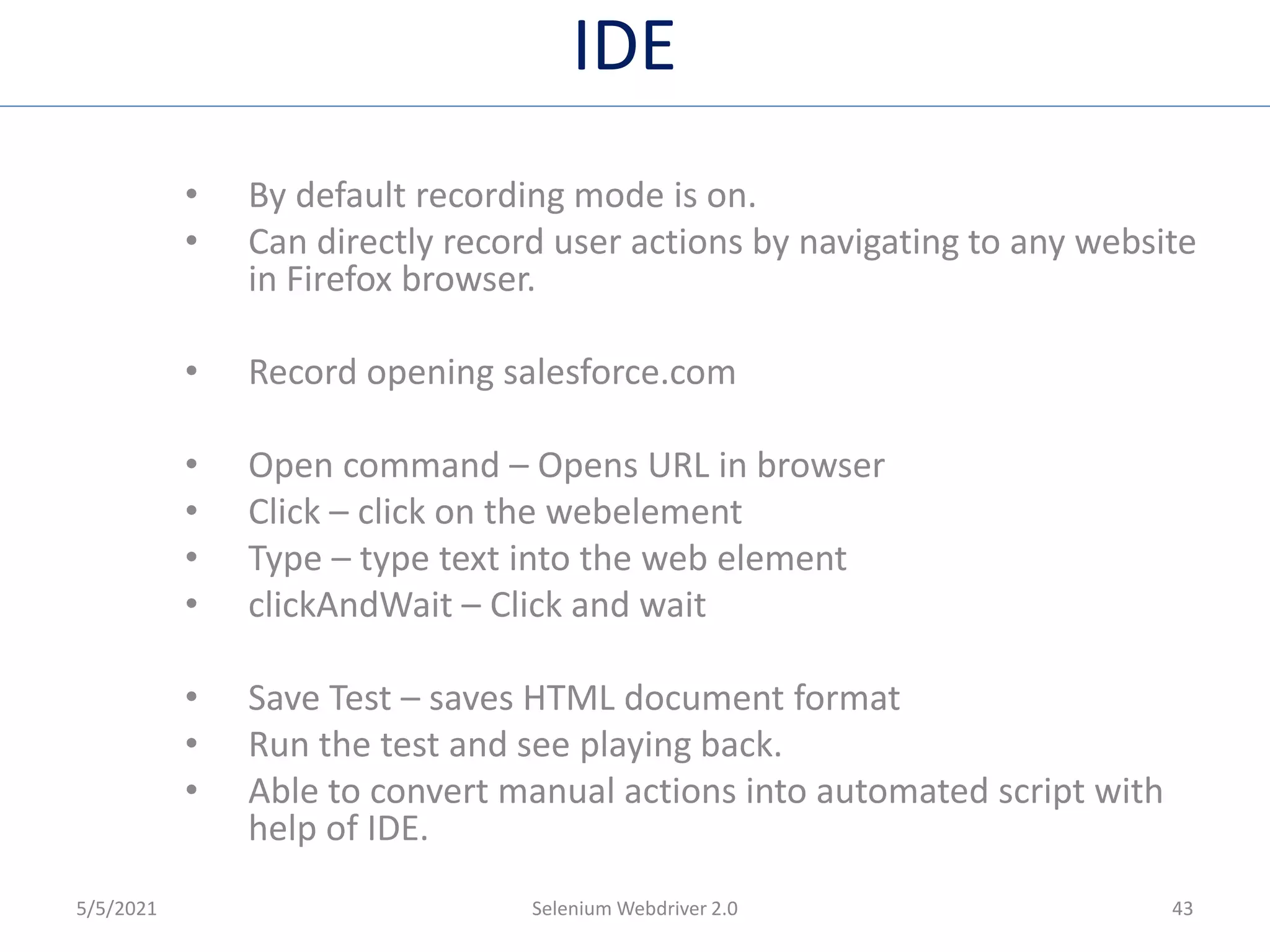 IDE

• By default recording mode is on.
• Can directly record user actions by navigating to any website in Firefox browser.

• Record opening salesforce.com

• Open command – Opens URL in browser
• Click – click on the webelement
• Type – type text into the web element
• clickAndWait – Click and wait

• Save Test – saves HTML document format
• Run the test and see playing back.
• Able to convert manual actions into automated script with help of IDE.

5/5/2021 Selenium Webdriver 2.0 43